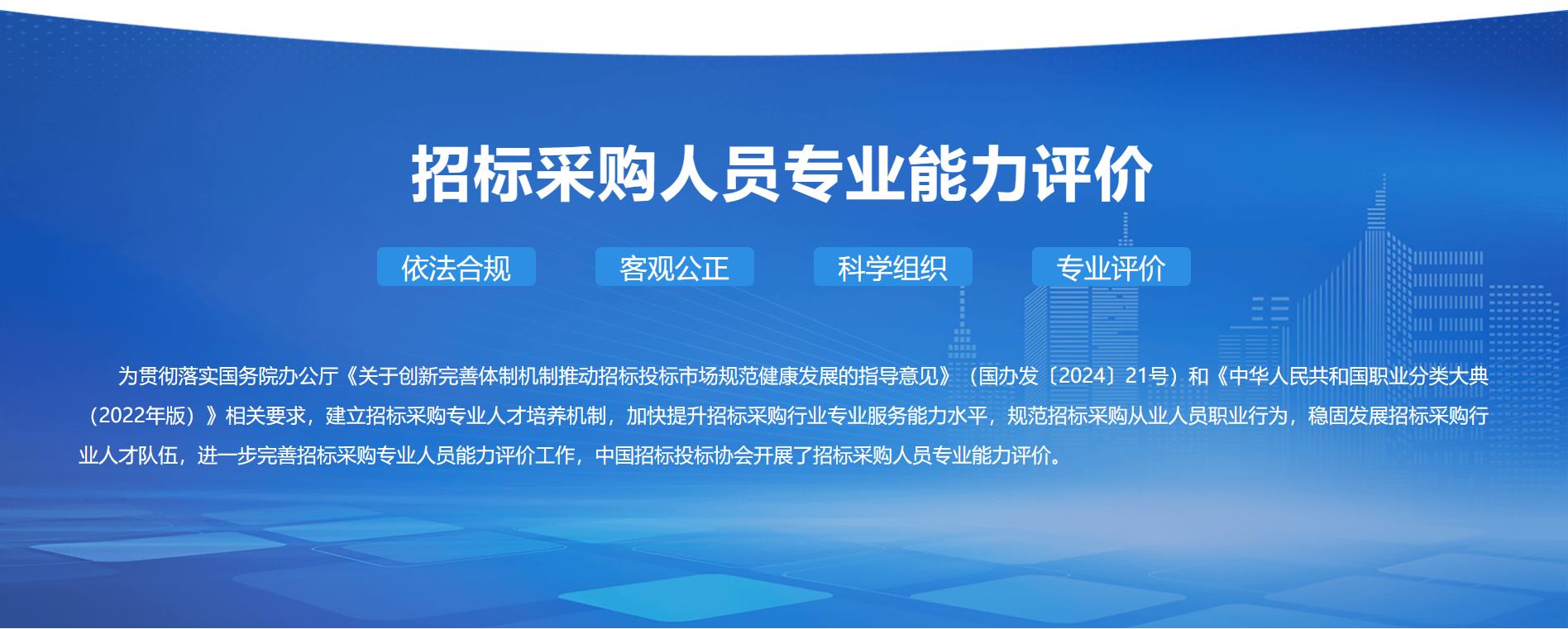 招标采购人员专业能力评价

依法合规

客观公正

科学组织

专业评价

为贯彻落实国务院办公厅《关于创新完善体制机制推动招标投标市场规范健康发展的指导意见》（国办发〔2024〕21号）和《中华人民共和国职业分类大典（2022年版）》相关要求，建立招标采购专业人才培养机制，加快提升招标采购行业专业服务能力水平，规范招标采购从业人员职业行为，稳固发展招标采购行业人才队伍，进一步完善招标采购专业人员能力评价工作，中国招标投标协会开展了招标采购人员专业能力评价。